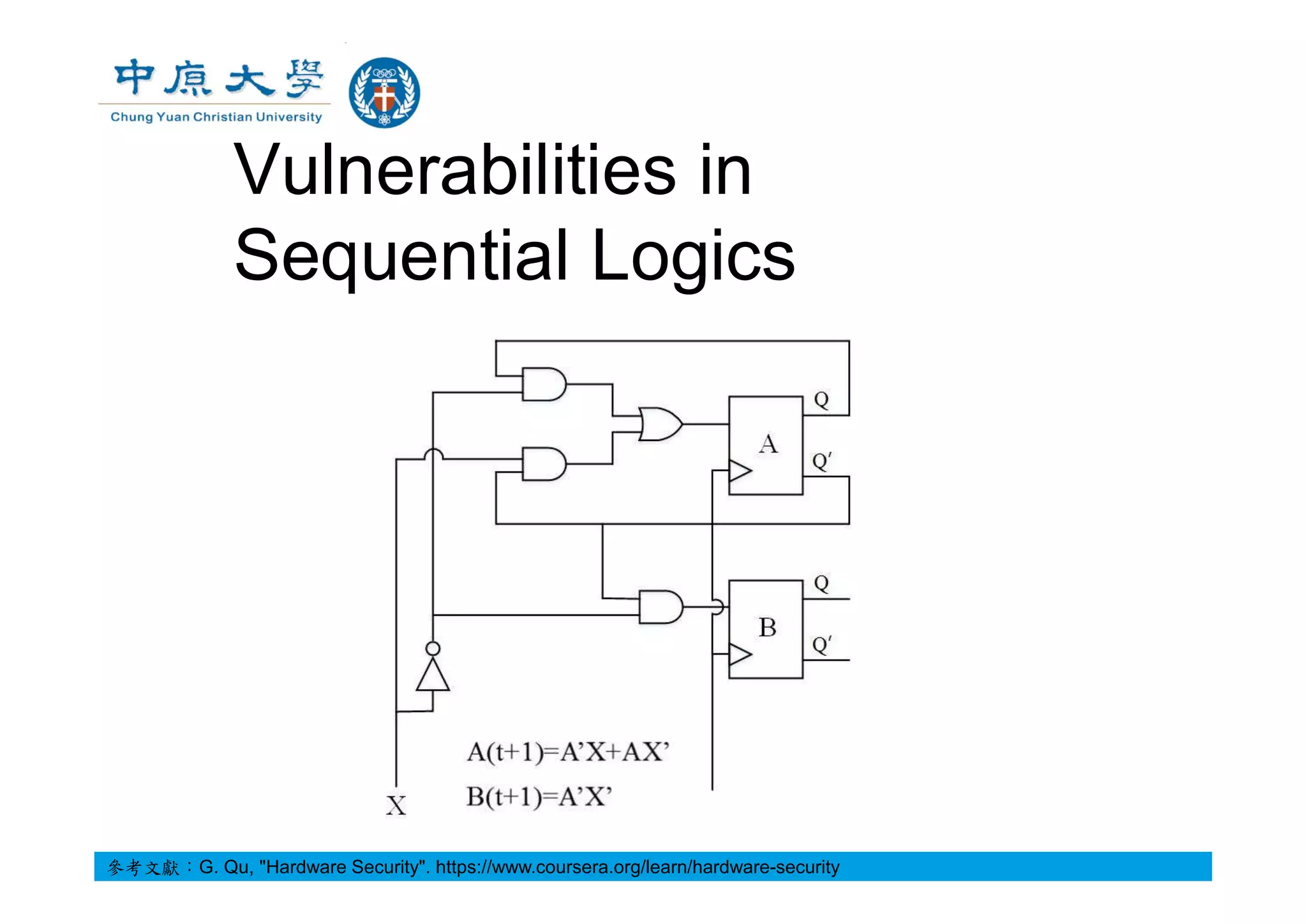 中原大學
Chung Yuan Christian University

Vulnerabilities in Sequential Logics

Q
A
Q'
Q
B
Q'

A(t+1)=A'X+AX'
B(t+1)=A'X'
X

參考文獻：G. Qu, "Hardware Security". https://www.coursera.org/learn/hardware-security